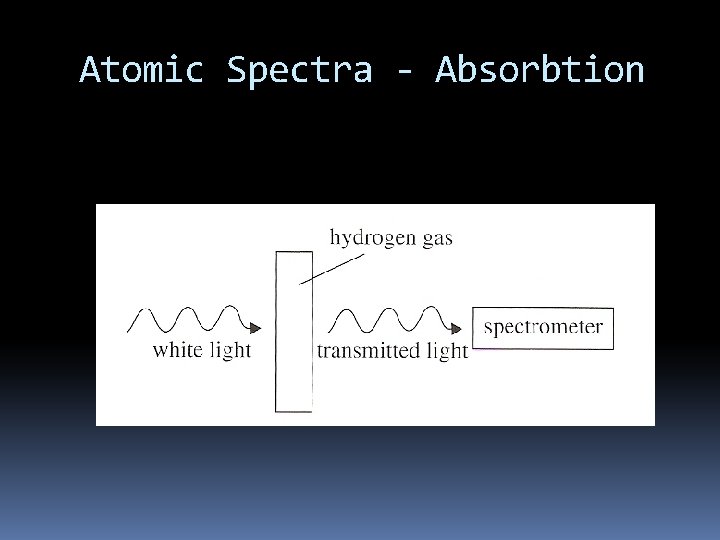 Atomic Spectra - Absorbtion

hydrogen gas

white light

transmitted light

spectrometer